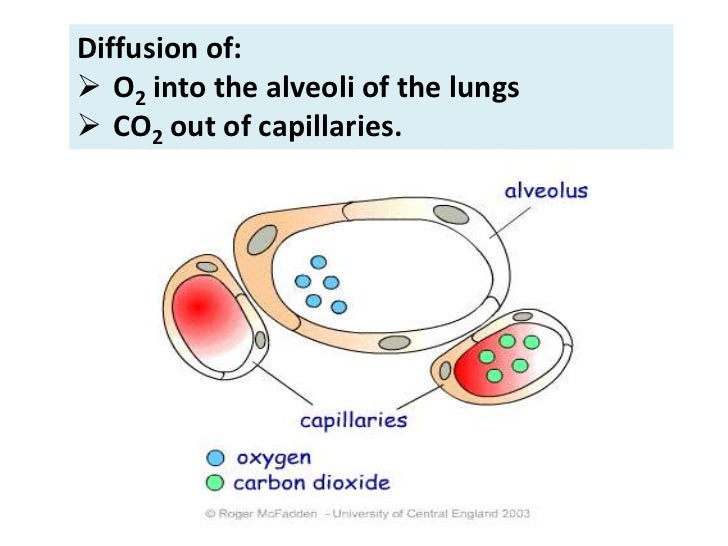 Diffusion of:
➢ $O_2$ into the alveoli of the lungs
➢ $CO_2$ out of capillaries.

alveolus

capillaries

oxygen
carbon dioxide

© Roger McFadden - University of Central England 2003